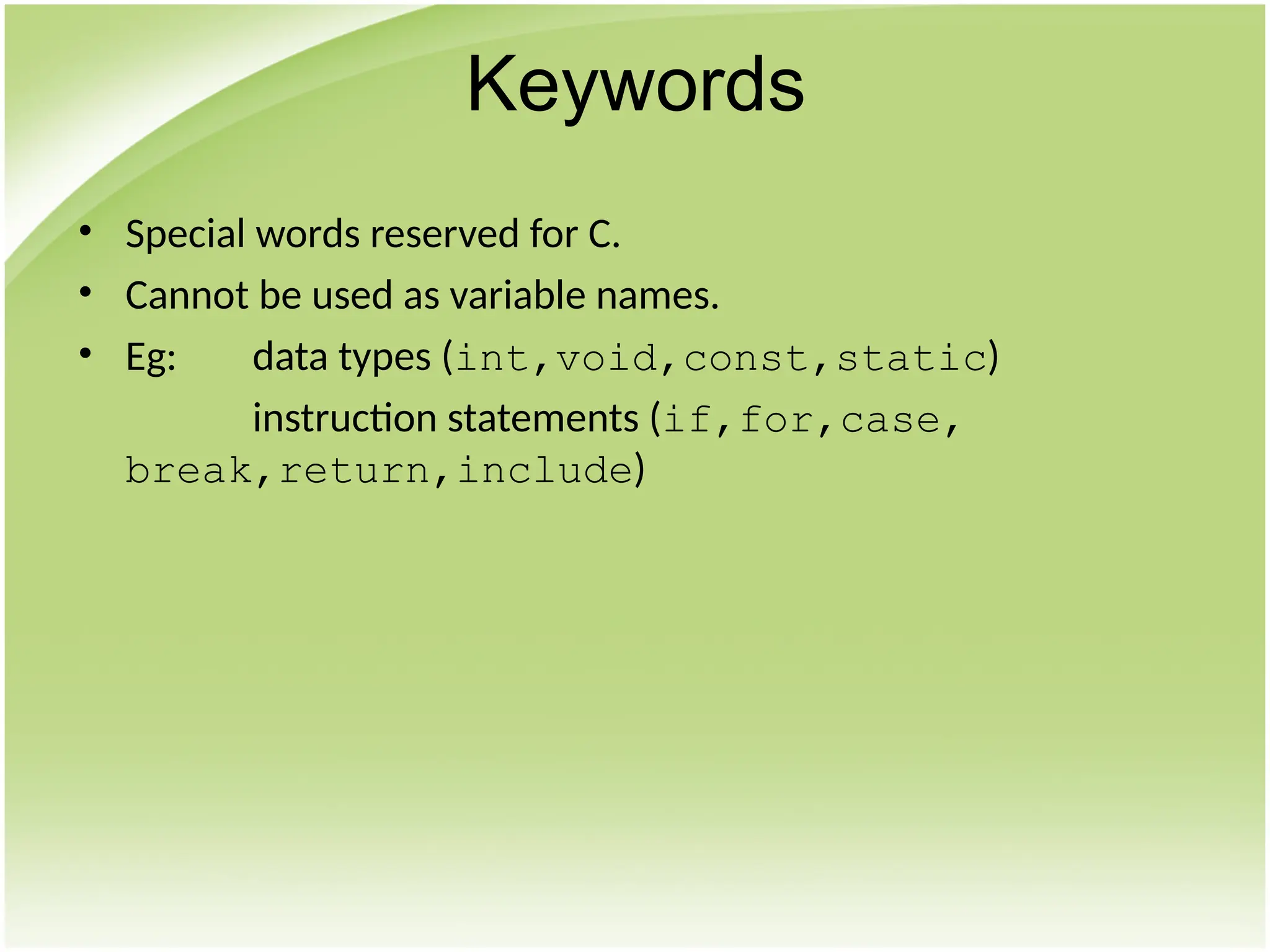 Keywords

• Special words reserved for C.
• Cannot be used as variable names.
• Eg: data types (int,void,const,static)
instruction statements (if,for,case, break,return,include)